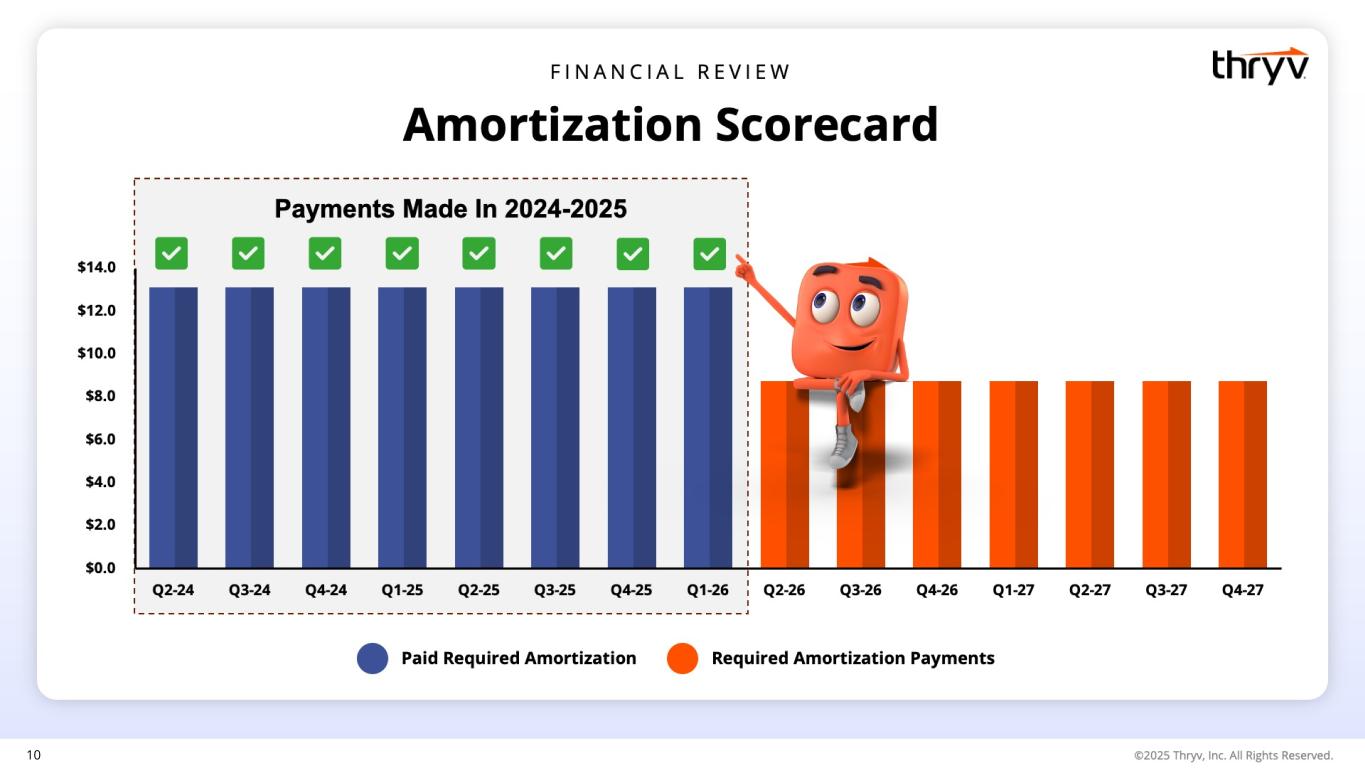 FINANCIAL REVIEW

thryv

Amortization Scorecard

Payments Made In 2024-2025

$14.0
$12.0
$10.0
$8.0
$6.0
$4.0
$2.0
$0.0

Q2-24 Q3-24 Q4-24 Q1-25 Q2-25 Q3-25 Q4-25 Q1-26 Q2-26 Q3-26 Q4-26 Q1-27 Q2-27 Q3-27 Q4-27

Paid Required Amortization

Required Amortization Payments

10

©2025 Thryv, Inc. All Rights Reserved.